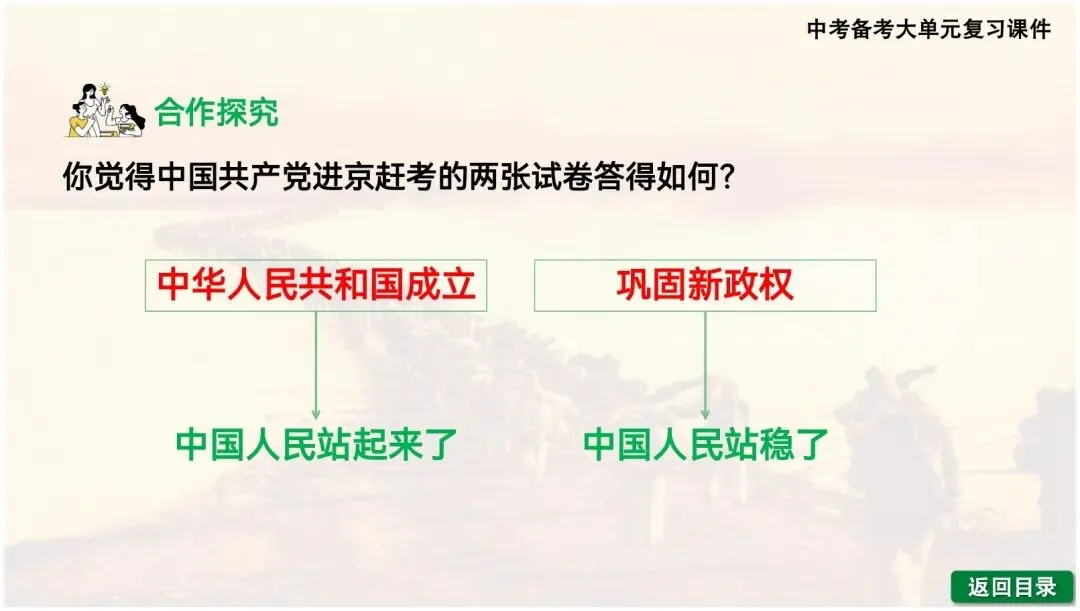 中考备考大单元复习课件

合作探究

你觉得中国共产党进京赶考的两张试卷答得如何？

中华人民共和国成立

巩固新政权

中国人民站起来了

中国人民站稳了

返回目录